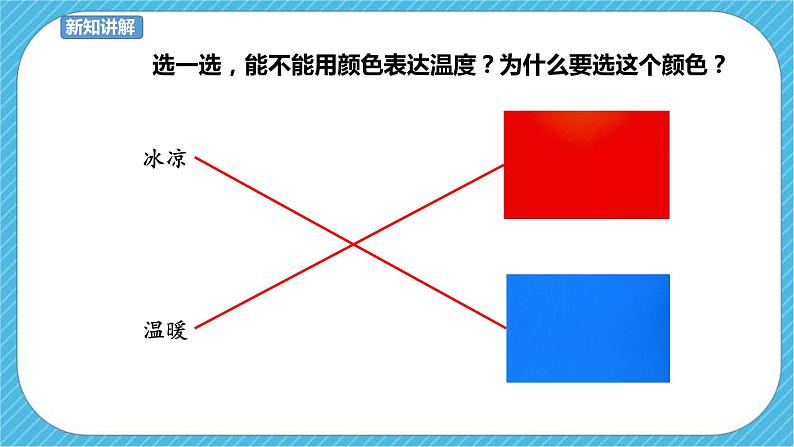 新知讲解

选一选，能不能用颜色表达温度？为什么要选这个颜色？

冰凉

温暖